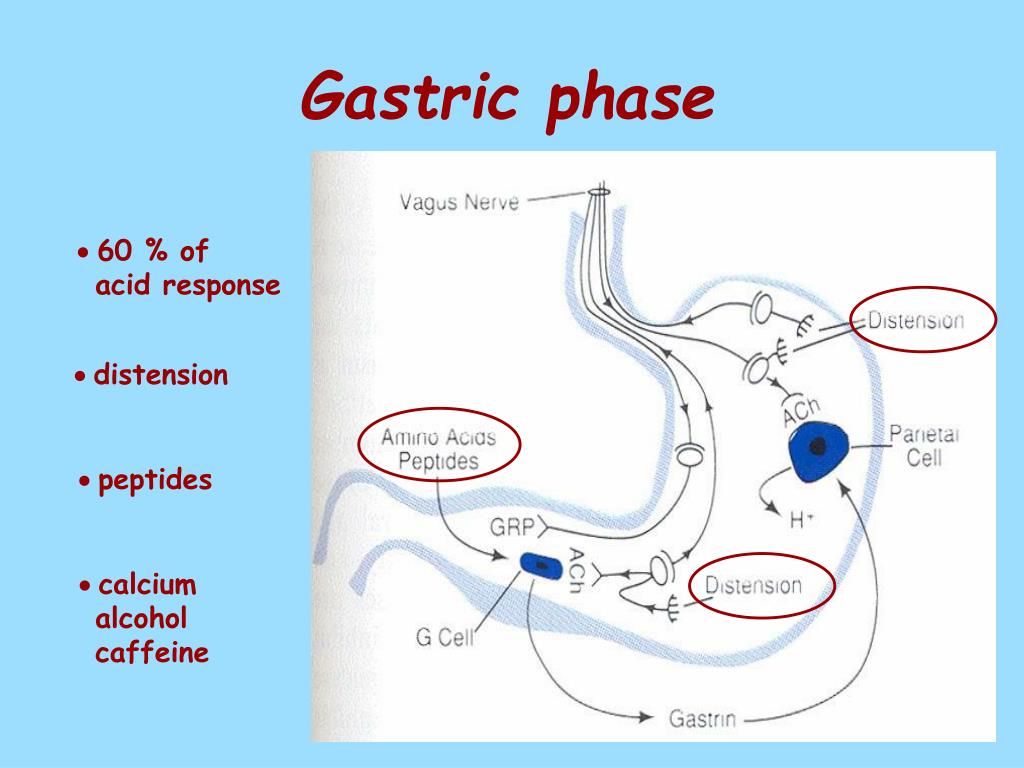 Gastric phase

• 60 % of acid response

• distension

• peptides

• calcium alcohol caffeine

Vagus Nerve

Distension

ACh

Parietal Cell

Amino Acids Peptides

$H^+$

GRP

ACh

Distension

G Cell

Gastrin